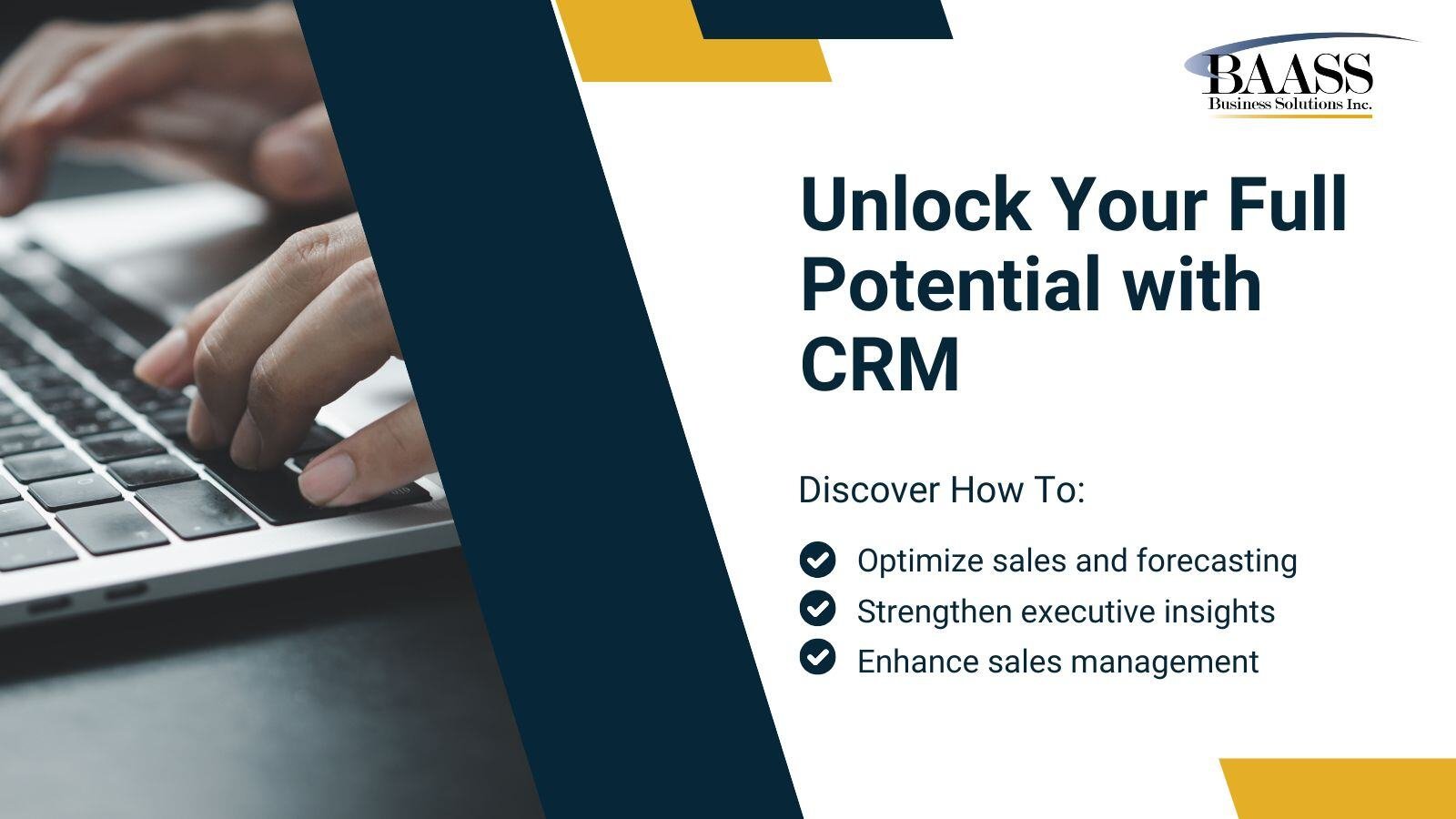 BAASS
Business Solutions Inc.

Unlock Your Full Potential with CRM

Discover How To:

Optimize sales and forecasting
Strengthen executive insights
Enhance sales management